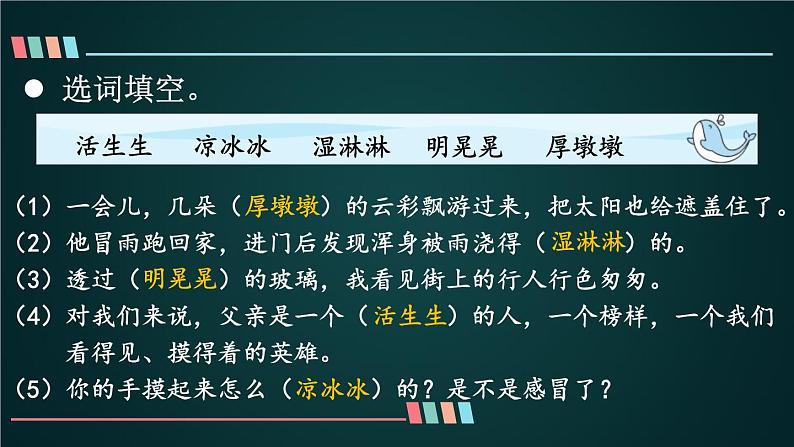 ● 选词填空。

活生生　凉冰冰　湿淋淋　明晃晃　厚墩墩

（1）一会儿，几朵（厚墩墩）的云彩飘游过来，把太阳也给遮盖住了。
（2）他冒雨跑回家，进门后发现浑身被雨浇得（湿淋淋）的。
（3）透过（明晃晃）的玻璃，我看见街上的行人行色匆匆。
（4）对我们来说，父亲是一个（活生生）的人，一个榜样，一个我们看得见、摸得着的英雄。
（5）你的手摸起来怎么（凉冰冰）的？是不是感冒了？